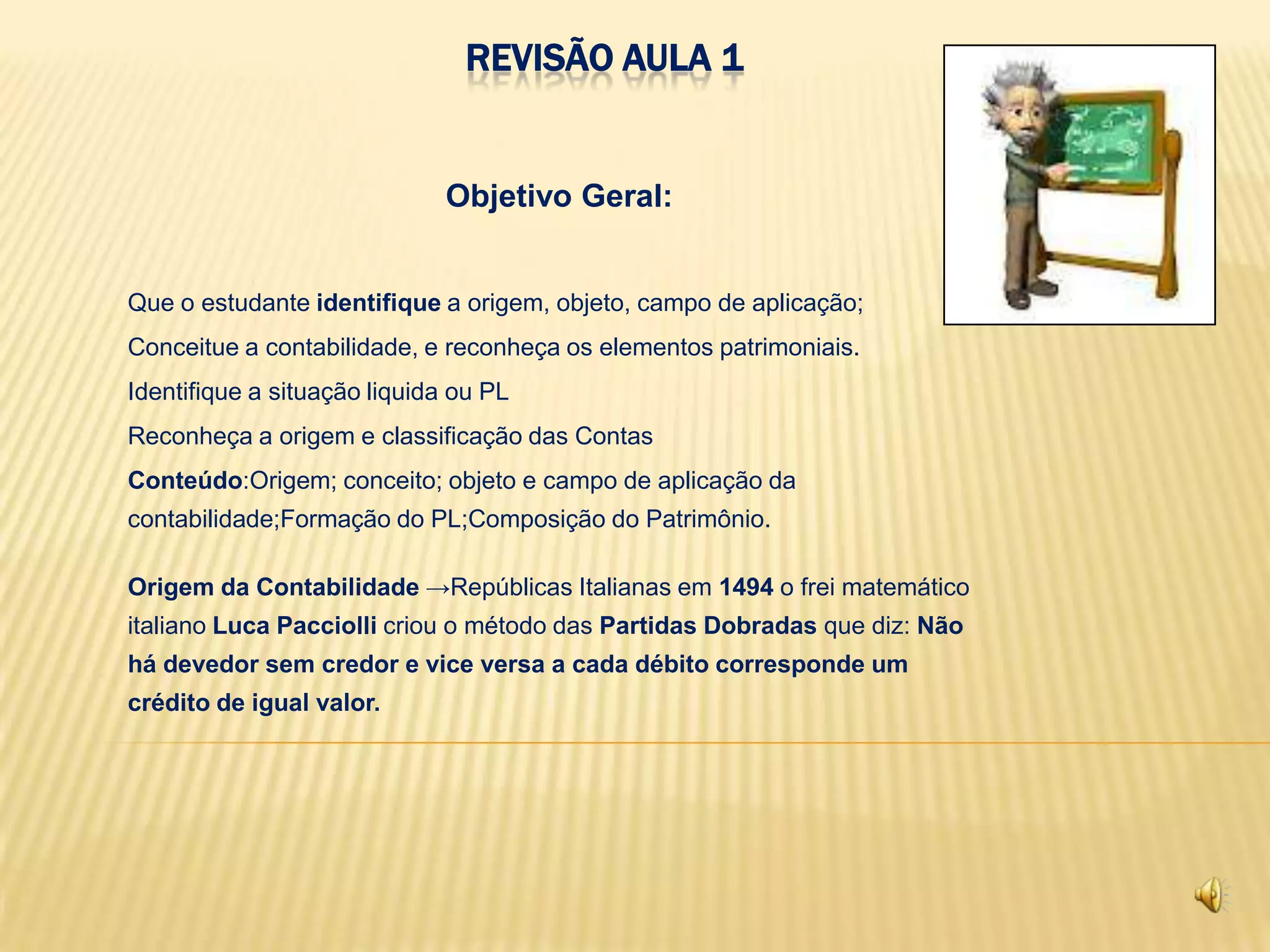 REVISÃO AULA 1

Objetivo Geral:

Que o estudante identifique a origem, objeto, campo de aplicação;

Conceitue a contabilidade, e reconheça os elementos patrimoniais.

Identifique a situação liquida ou PL

Reconheça a origem e classificação das Contas

Conteúdo:Origem; conceito; objeto e campo de aplicação da contabilidade;Formação do PL;Composição do Patrimônio.

Origem da Contabilidade →Repúblicas Italianas em 1494 o frei matemático italiano Luca Pacciolli criou o método das Partidas Dobradas que diz: Não há devedor sem credor e vice versa a cada débito corresponde um crédito de igual valor.